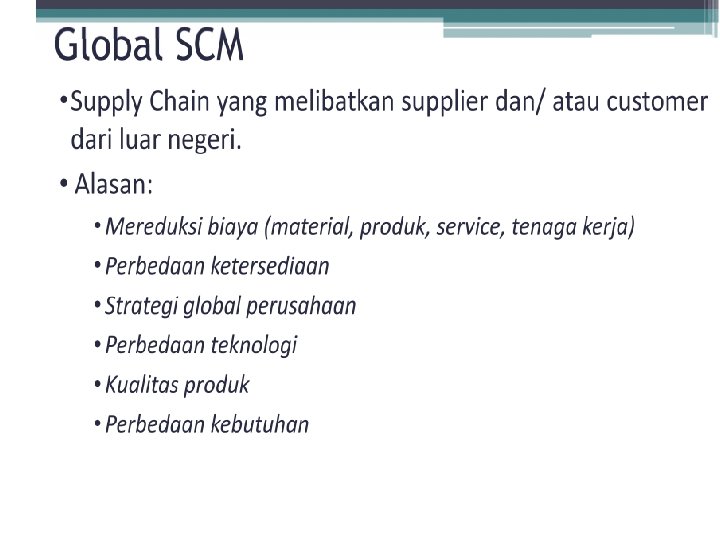 Global SCM

•Supply Chain yang melibatkan supplier dan/ atau customer dari luar negeri.

• Alasan:

• Mereduksi biaya (material, produk, service, tenaga kerja)
• Perbedaan ketersediaan
• Strategi global perusahaan
• Perbedaan teknologi
• Kualitas produk
• Perbedaan kebutuhan